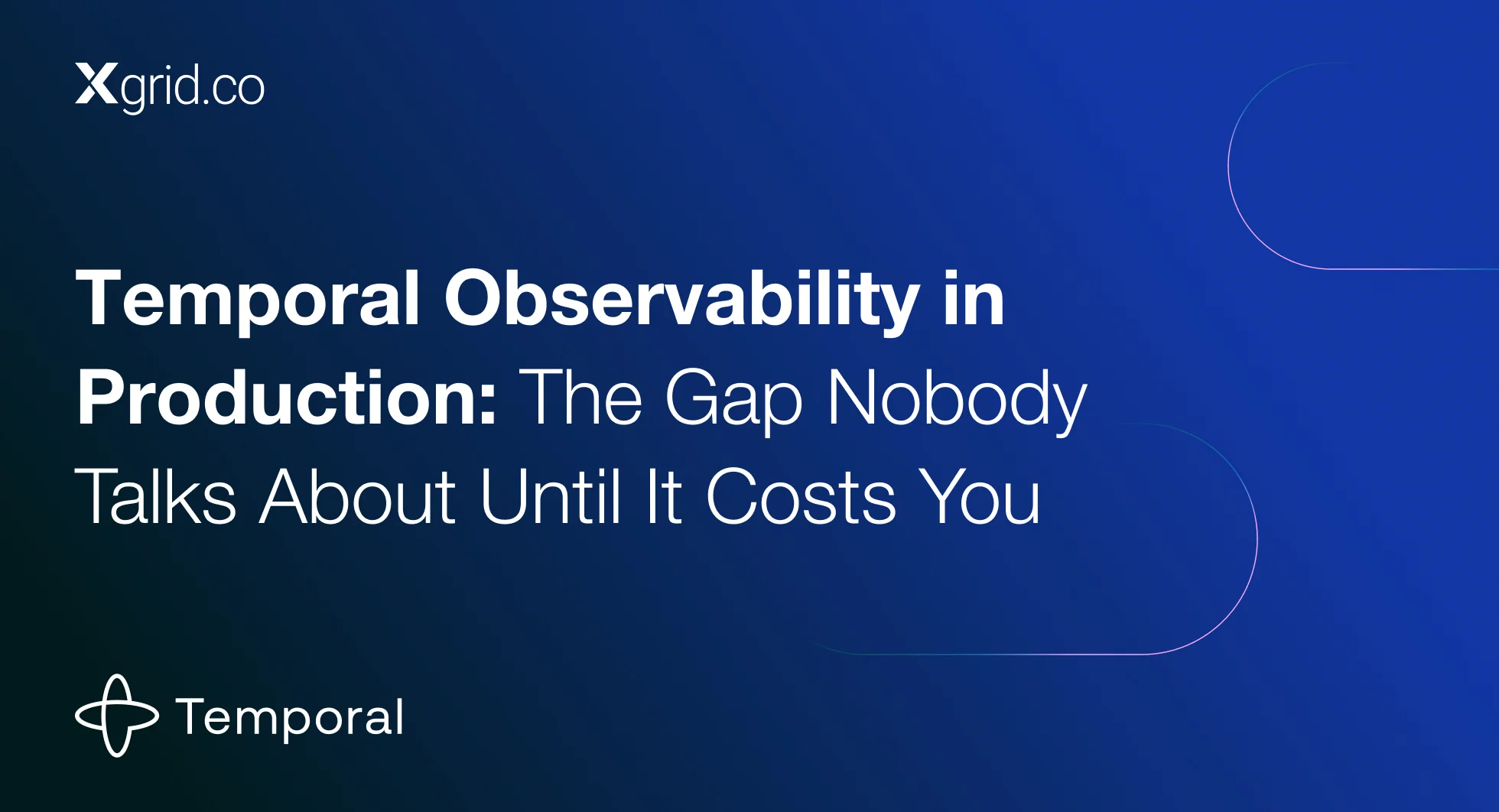 Xgrid.co

Temporal Observability in Production: The Gap Nobody Talks About Until It Costs You

Temporal